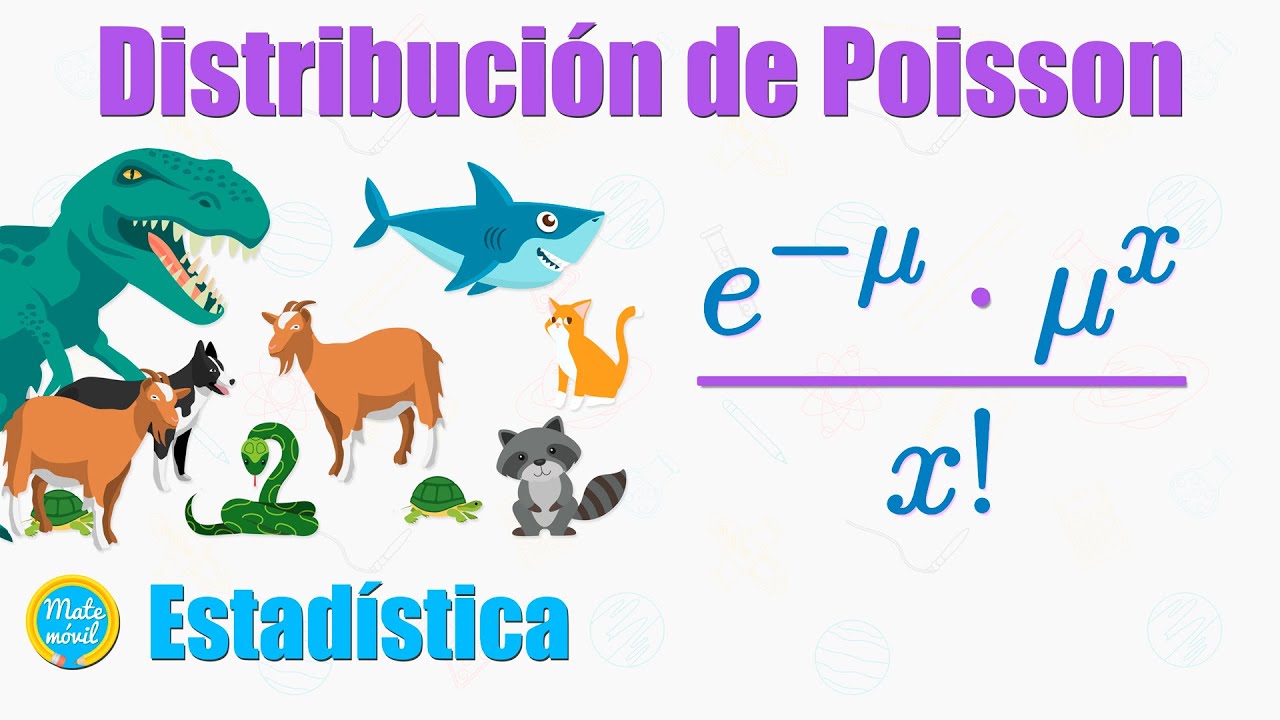 Distribución de Poisson

$\frac{e^{-\mu} \cdot \mu^{x}}{x!}$

Mate móvil

Estadística